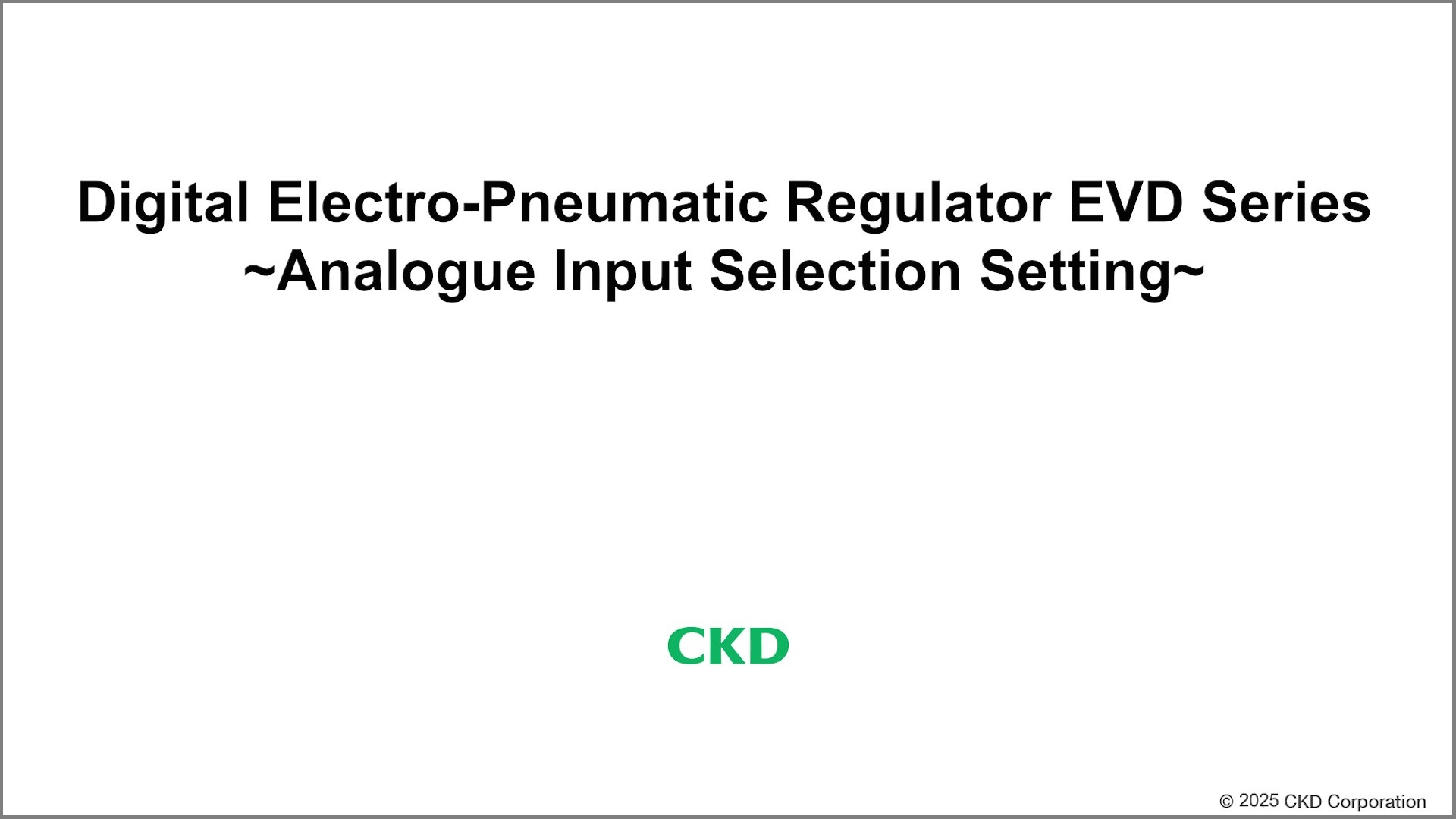 Digital Electro-Pneumatic Regulator EVD Series
~Analogue Input Selection Setting~

CKD

© 2025 CKD Corporation